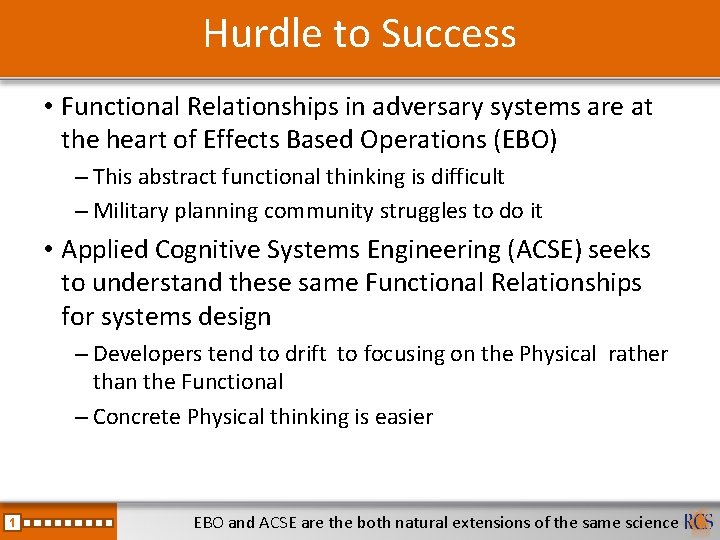 Hurdle to Success

• Functional Relationships in adversary systems are at the heart of Effects Based Operations (EBO)

– This abstract functional thinking is difficult

– Military planning community struggles to do it

• Applied Cognitive Systems Engineering (ACSE) seeks to understand these same Functional Relationships for systems design

– Developers tend to drift to focusing on the Physical rather than the Functional

– Concrete Physical thinking is easier

1

EBO and ACSE are the both natural extensions of the same science

RCS